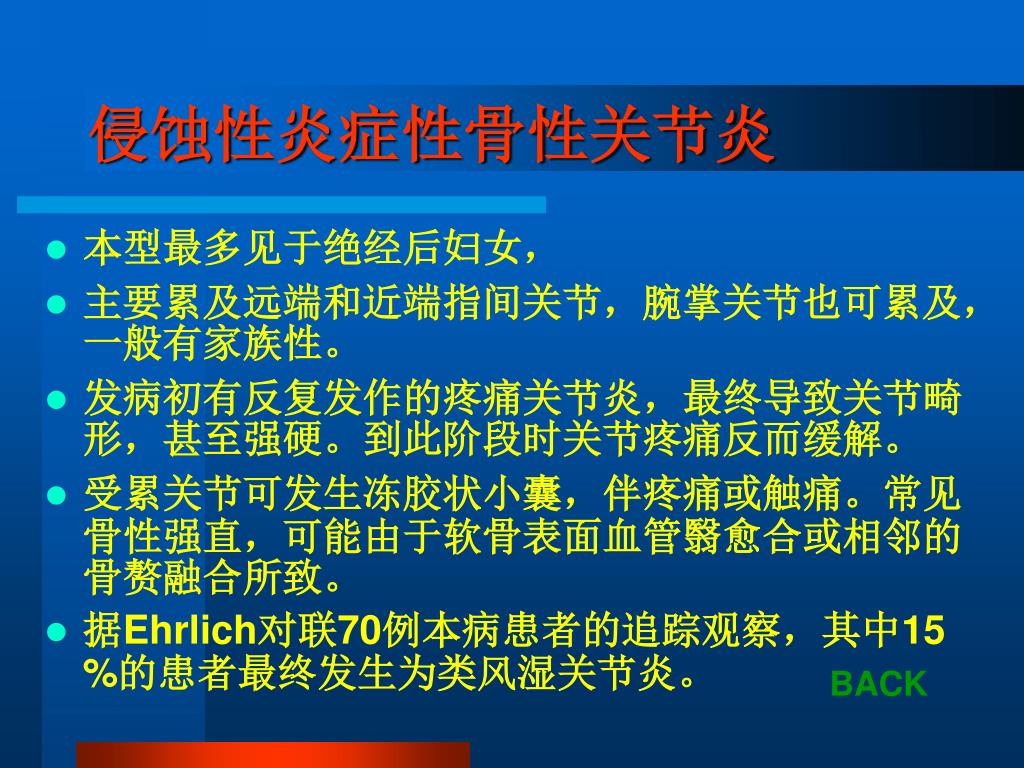 侵蚀性炎症性骨性关节炎

- 本型最多见于绝经后妇女，
- 主要累及远端和近端指间关节，腕掌关节也可累及，一般有家族性。
- 发病初有反复发作的疼痛关节炎，最终导致关节畸形，甚至强硬。到此阶段时关节疼痛反而缓解。
- 受累关节可发生冻胶状小囊，伴疼痛或触痛。常见骨性强直，可能由于软骨表面血管翳愈合或相邻的骨赘融合所致。
- 据Ehrlich对联70例本病患者的追踪观察，其中15%的患者最终发生为类风湿关节炎。

BACK